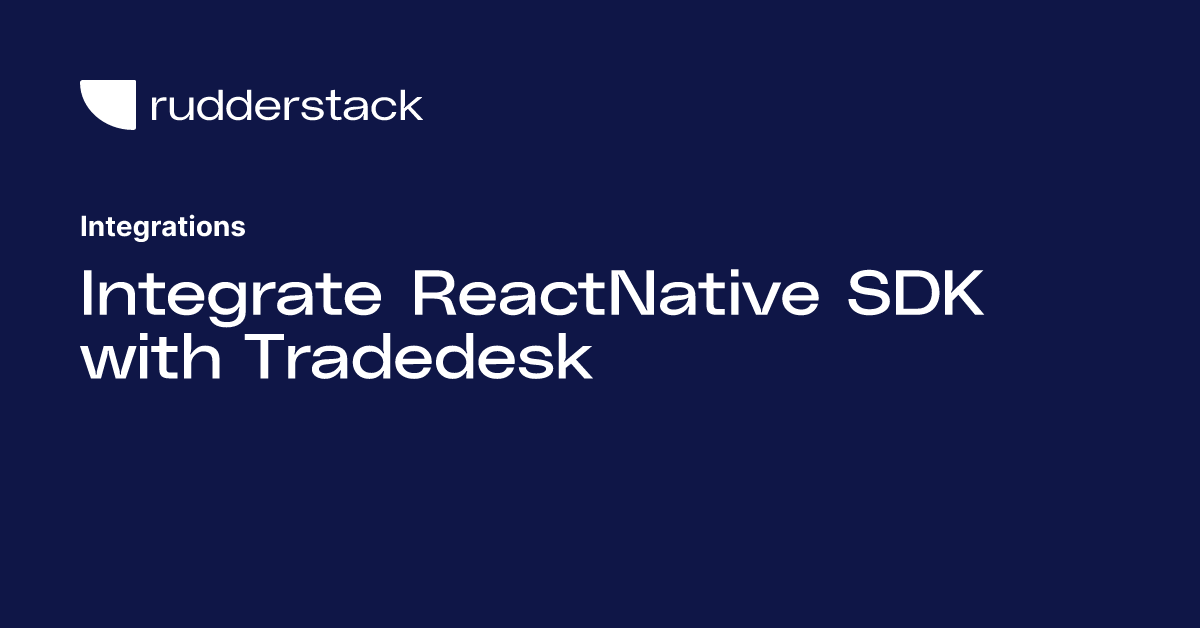 rudderstack

Integrations

Integrate ReactNative SDK with Tradedesk